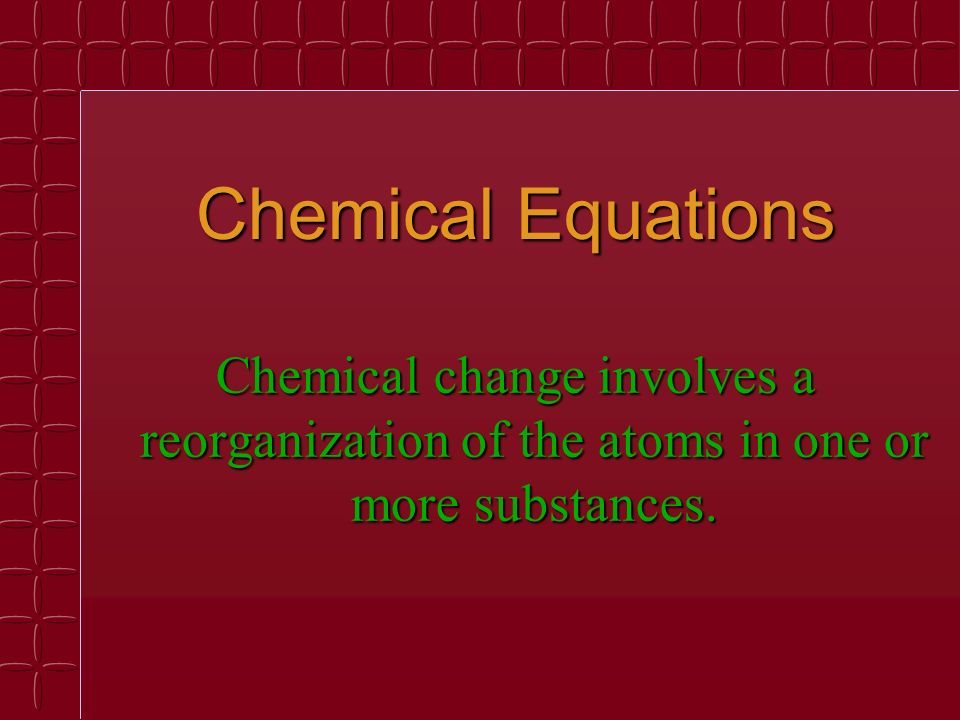 Chemical Equations

Chemical change involves a reorganization of the atoms in one or more substances.